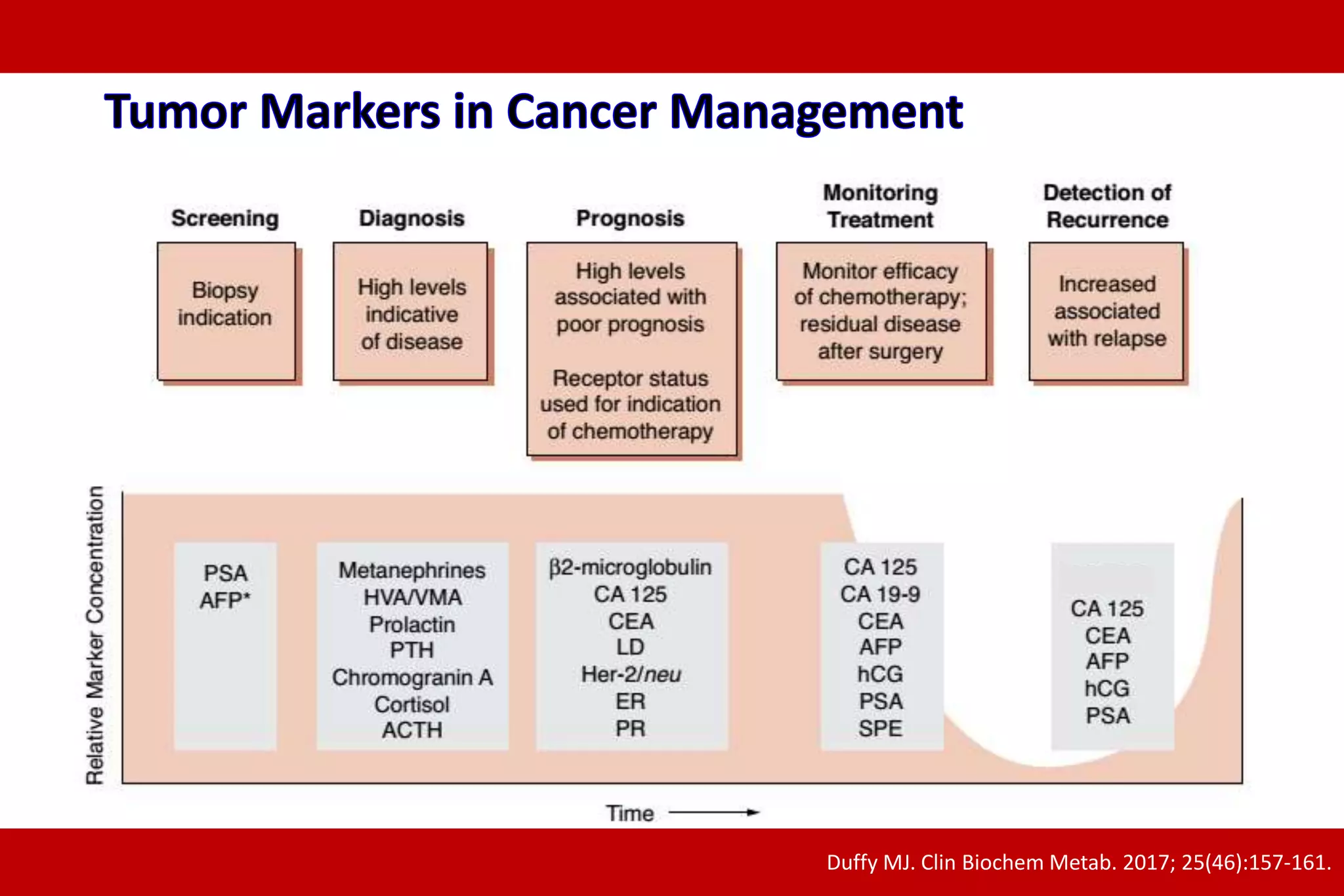 Tumor Markers in Cancer Management

Screening

Biopsy indication

Diagnosis

High levels indicative of disease

Prognosis

High levels associated with poor prognosis

Receptor status used for indication of chemotherapy

Monitoring Treatment

Monitor efficacy of chemotherapy; residual disease after surgery

Detection of Recurrence

Increased associated with relapse

Relative Marker Concentration

PSA
AFP*

Metanephrines
HVA/VMA
Prolactin
PTH
Chromogranin A
Cortisol
ACTH

β2-microglobulin
CA 125
CEA
LD
Her-2/neu
ER
PR

CA 125
CA 19-9
CEA
AFP
hCG
PSA
SPE

CA 125
CEA
AFP
hCG
PSA

Time

Duffy MJ. Clin Biochem Metab. 2017; 25(46):157-161.